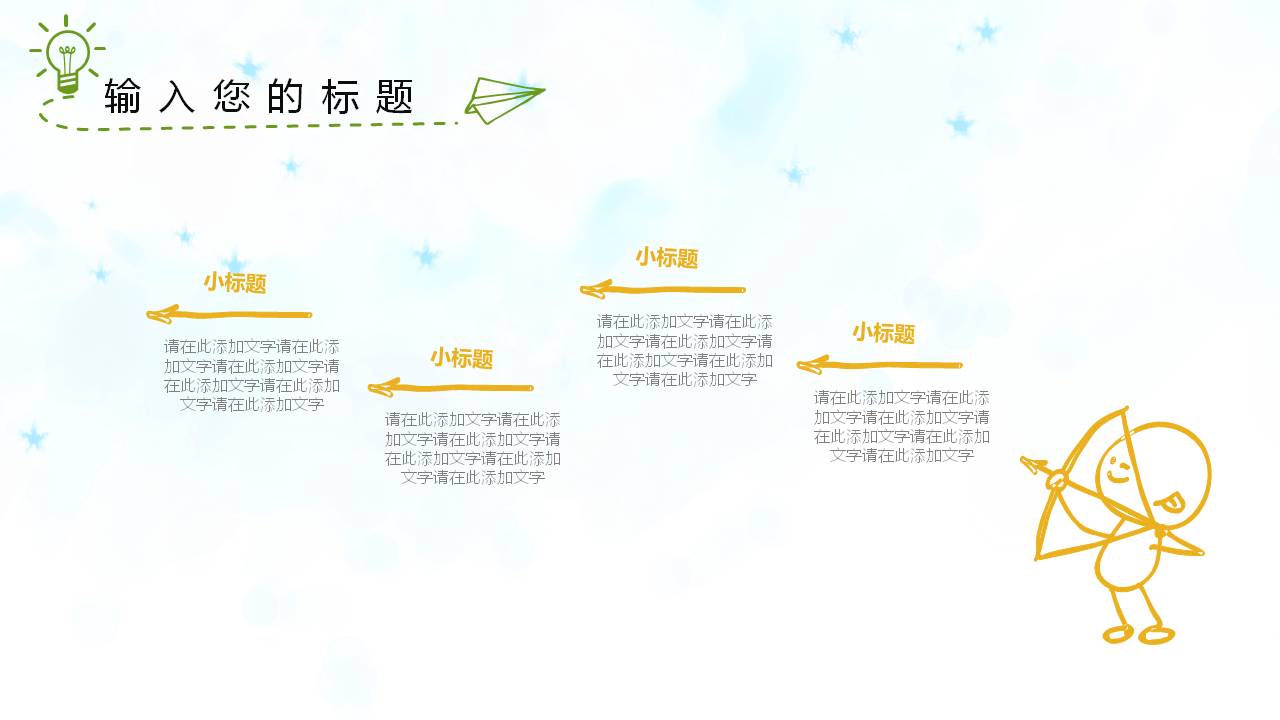 输入您的标题

小标题

请在此添加文字请在此添加文字请在此添加文字请在此添加文字请在此添加文字请在此添加文字

小标题

请在此添加文字请在此添加文字请在此添加文字请在此添加文字请在此添加文字请在此添加文字

小标题

请在此添加文字请在此添加文字请在此添加文字请在此添加文字请在此添加文字请在此添加文字

小标题

请在此添加文字请在此添加文字请在此添加文字请在此添加文字请在此添加文字请在此添加文字